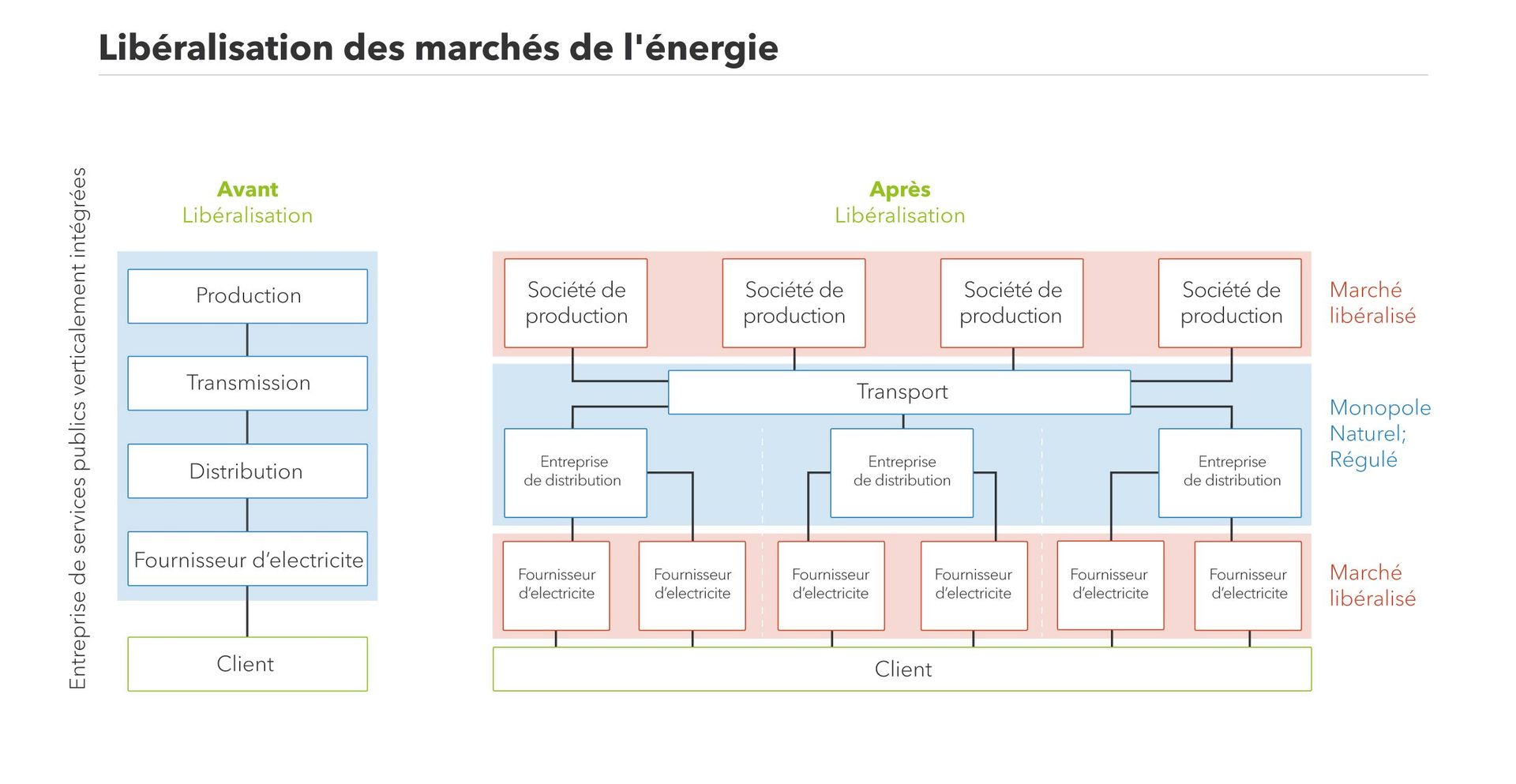 Libéralisation des marchés de l'énergie

Entreprise de services publics verticalement intégrées

Avant
Libéralisation

Production

Transmission

Distribution

Fournisseur d'electricite

Client

Après
Libéralisation

Société de production

Société de production

Société de production

Société de production

Marché libéralisé

Transport

Entreprise de distribution

Entreprise de distribution

Entreprise de distribution

Monopole Naturel; Régulé

Fournisseur d'electricite

Fournisseur d'electricite

Fournisseur d'electricite

Fournisseur d'electricite

Fournisseur d'electricite

Fournisseur d'electricite

Marché libéralisé

Client